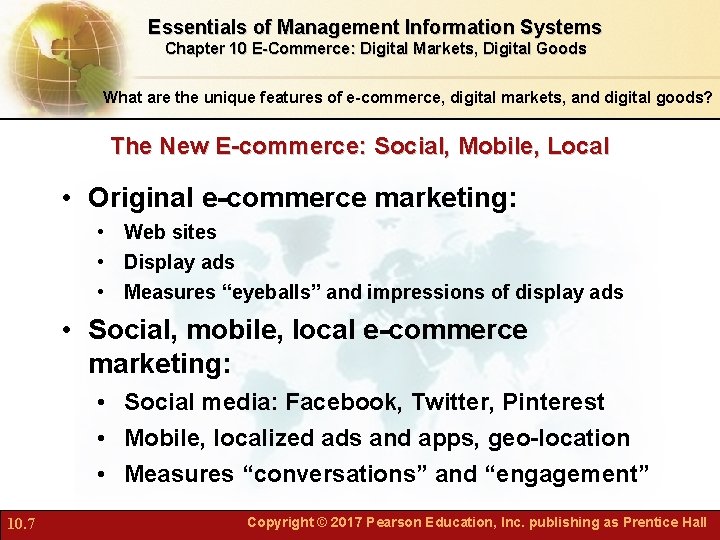 Essentials of Management Information Systems
Chapter 10 E-Commerce: Digital Markets, Digital Goods

What are the unique features of e-commerce, digital markets, and digital goods?

The New E-commerce: Social, Mobile, Local

• Original e-commerce marketing:
  • Web sites
  • Display ads
  • Measures “eyeballs” and impressions of display ads
• Social, mobile, local e-commerce marketing:
  • Social media: Facebook, Twitter, Pinterest
  • Mobile, localized ads and apps, geo-location
  • Measures “conversations” and “engagement”

10.7

Copyright © 2017 Pearson Education, Inc. publishing as Prentice Hall